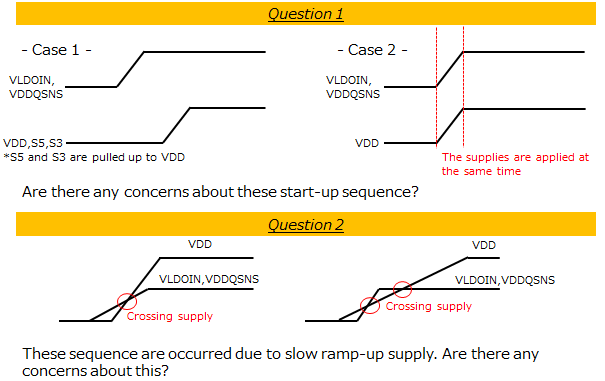 Question 1

- Case 1 -

VLDOIN,
VDDQSNS

VDD,S5,S3
*S5 and S3 are pulled up to VDD

- Case 2 -

VLDOIN,
VDDQSNS

VDD

The supplies are applied at the same time

Are there any concerns about these start-up sequence?

Question 2

VDD

VLDOIN,VDDQSNS

Crossing supply

VDD

VLDOIN,VDDQSNS

Crossing supply

These sequence are occurred due to slow ramp-up supply. Are there any concerns about this?